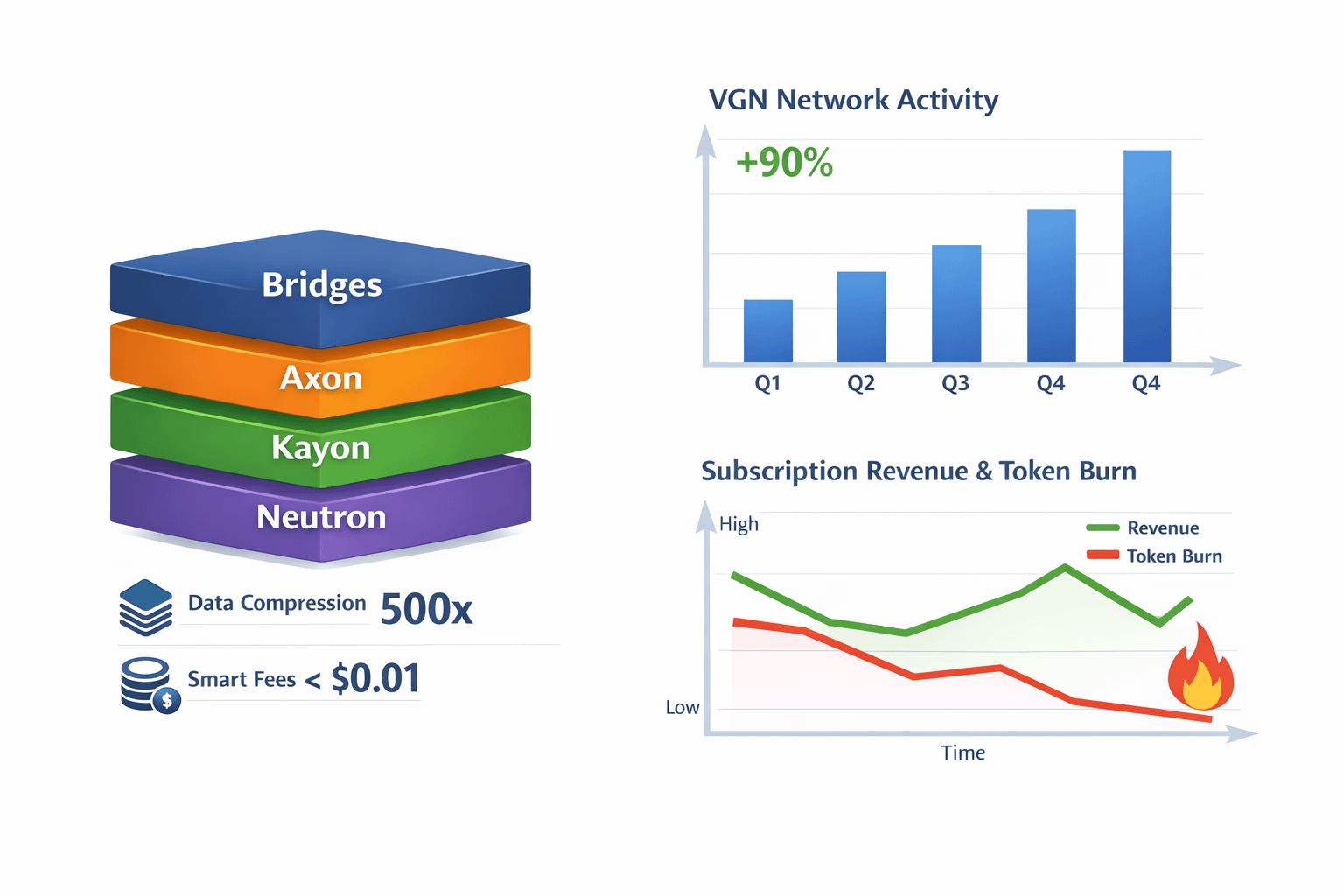 Bridges
Axon
Kayon
Neutron

Data Compression 500x

Smart Fees < $0.01

VGN Network Activity

+90%

Q1 Q2 Q3 Q4 Q4

Subscription Revenue & Token Burn

High
Low
Revenue
Token Burn
Time